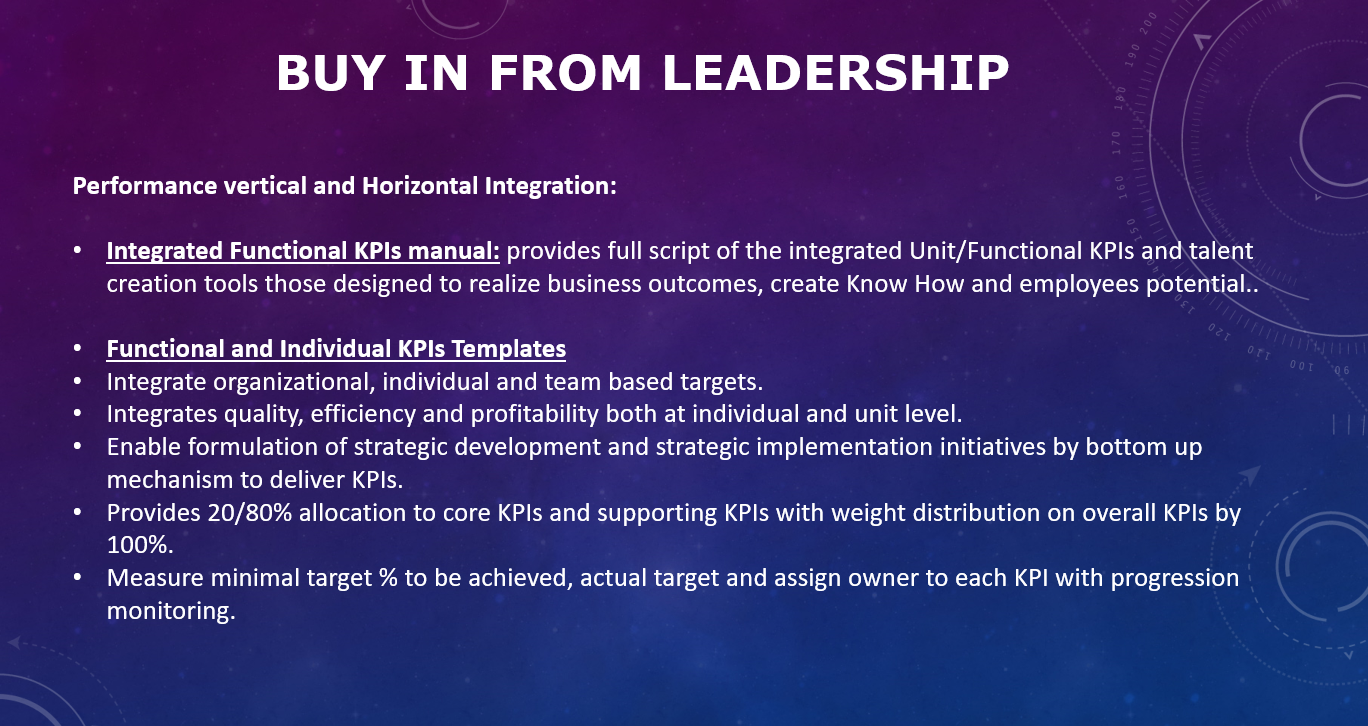 BUY IN FROM LEADERSHIP

Performance vertical and Horizontal Integration:

• Integrated Functional KPIs manual: provides full script of the integrated Unit/Functional KPIs and talent creation tools those designed to realize business outcomes, create Know How and employees potential..

• Functional and Individual KPIs Templates
• Integrate organizational, individual and team based targets.
• Integrates quality, efficiency and profitability both at individual and unit level.
• Enable formulation of strategic development and strategic implementation initiatives by bottom up mechanism to deliver KPIs.
• Provides 20/80% allocation to core KPIs and supporting KPIs with weight distribution on overall KPIs by 100%.
• Measure minimal target % to be achieved, actual target and assign owner to each KPI with progression monitoring.